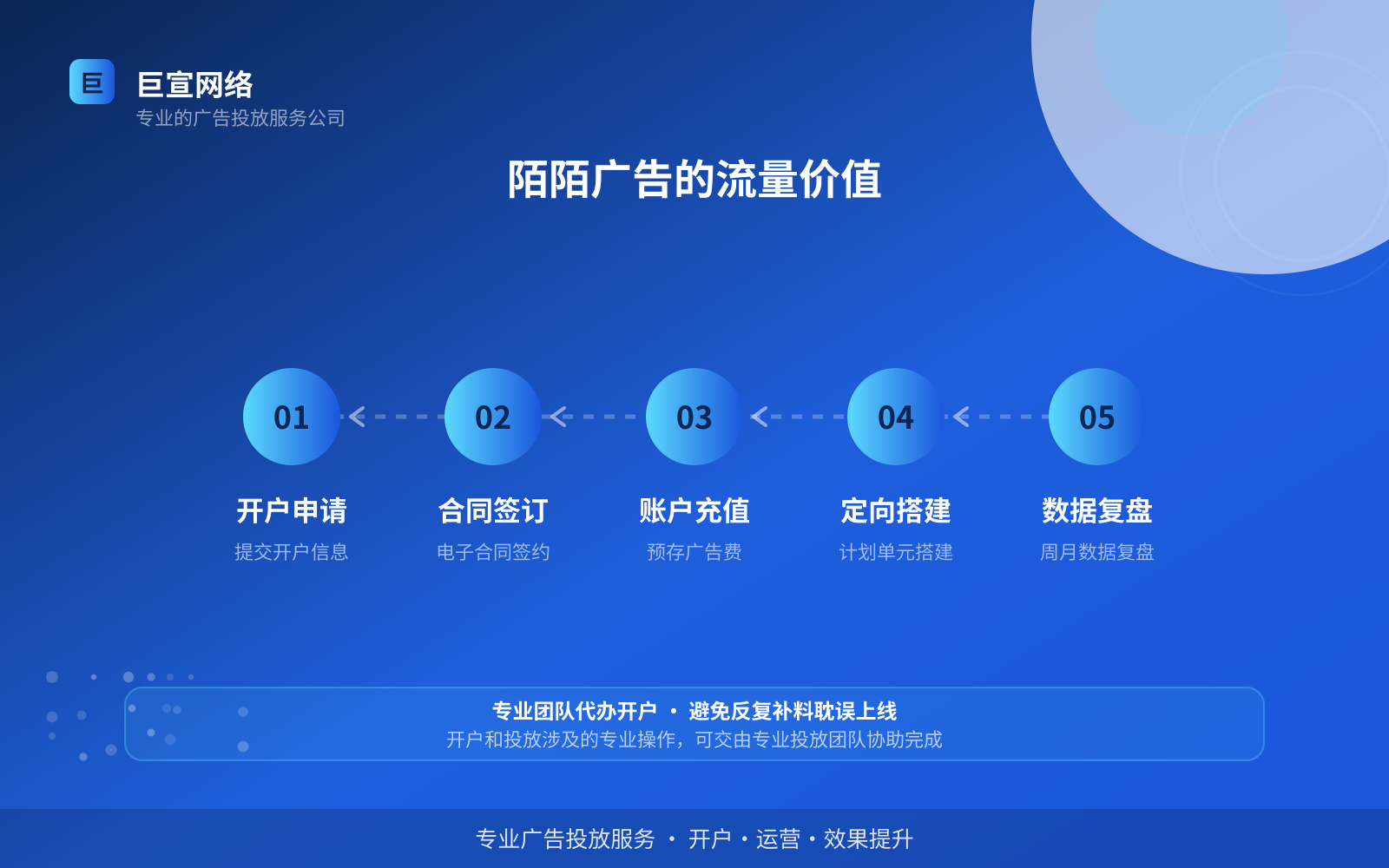 巨
巨宣网络
专业的广告投放服务公司

陌陌广告的流量价值

01
开户申请
提交开户信息

02
合同签订
电子合同签约

03
账户充值
预存广告费

04
定向搭建
计划单元搭建

05
数据复盘
周月数据复盘

专业团队代办开户 · 避免反复补料耽误上线
开户和投放涉及的专业操作，可交由专业投放团队协助完成

专业广告投放服务 · 开户 · 运营 · 效果提升